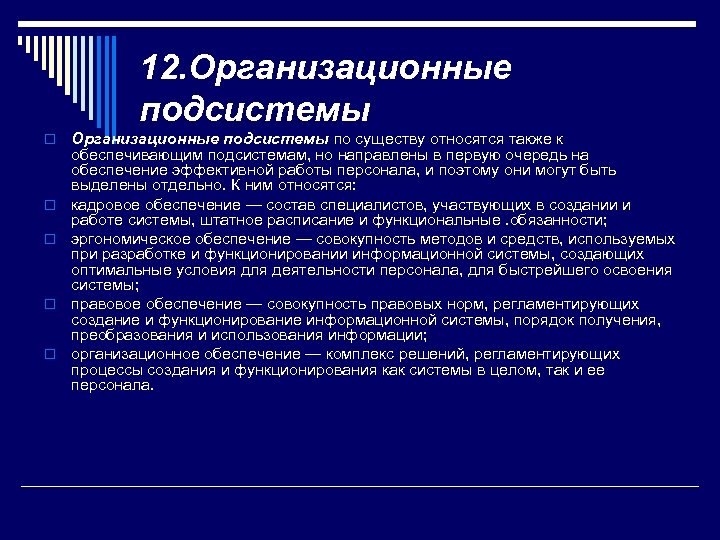 12.Организационные подсистемы

Организационные подсистемы по существу относятся также к обеспечивающим подсистемам, но направлены в первую очередь на обеспечение эффективной работы персонала, и поэтому они могут быть выделены отдельно. К ним относятся:

кадровое обеспечение — состав специалистов, участвующих в создании и работе системы, штатное расписание и функциональные .обязанности;

эргономическое обеспечение — совокупность методов и средств, используемых при разработке и функционировании информационной системы, создающих оптимальные условия для деятельности персонала, для быстрейшего освоения системы;

правовое обеспечение — совокупность правовых норм, регламентирующих создание и функционирование информационной системы, порядок получения, преобразования и использования информации;

организационное обеспечение — комплекс решений, регламентирующих процессы создания и функционирования как системы в целом, так и ее персонала.